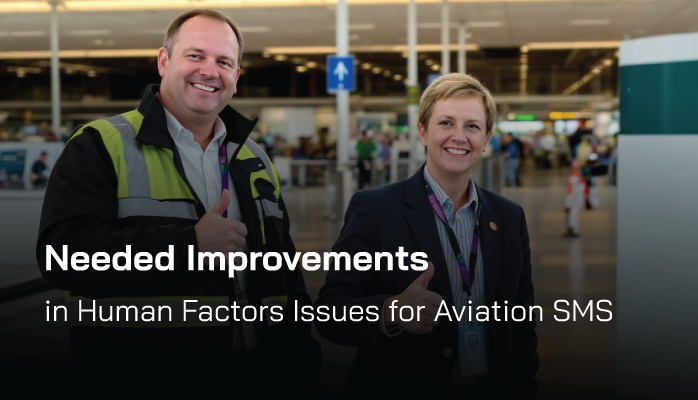 Needed Improvements

in Human Factors Issues for Aviation SMS